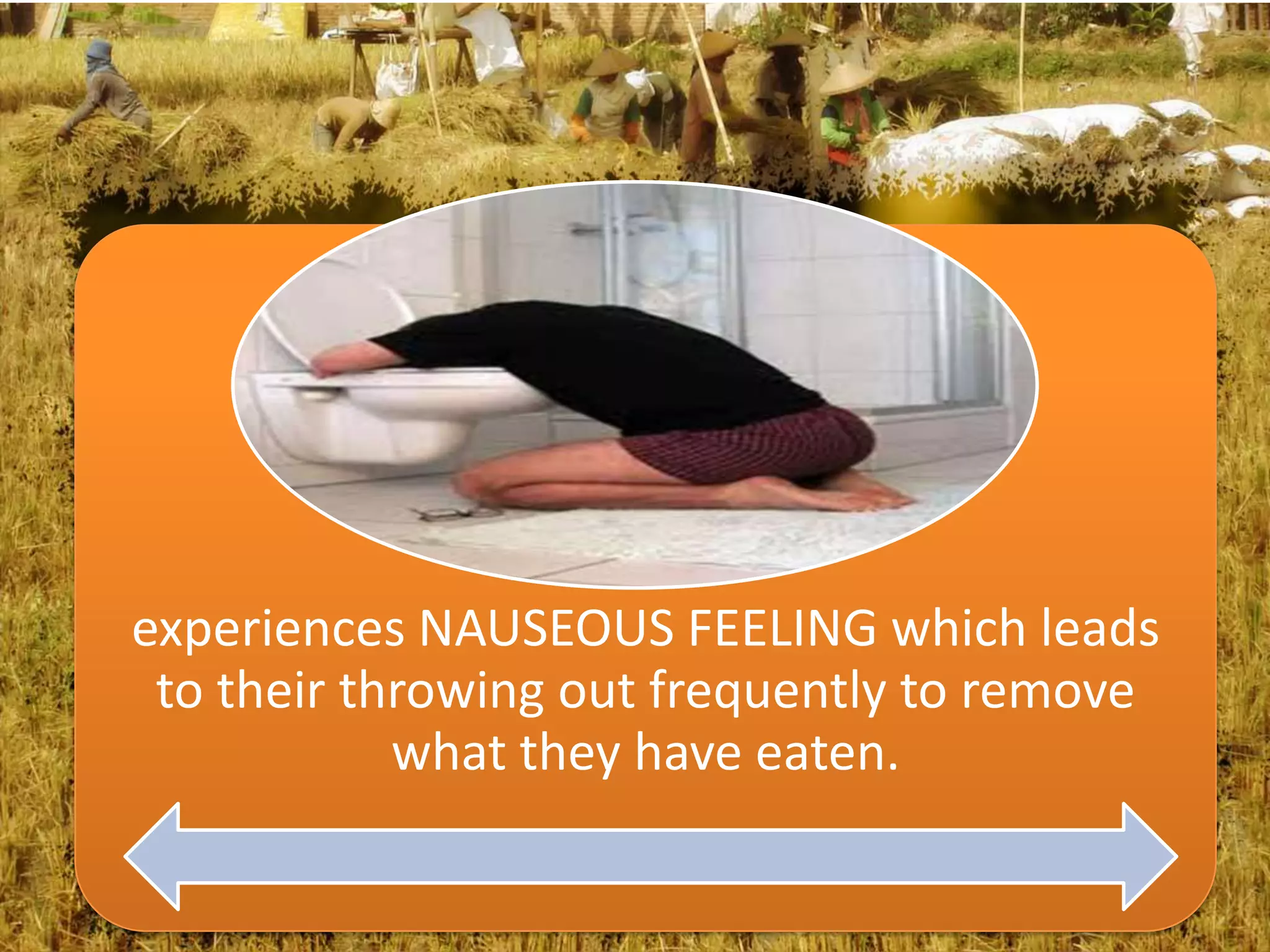 experiences NAUSEOUS FEELING which leads to their throwing out frequently to remove what they have eaten.